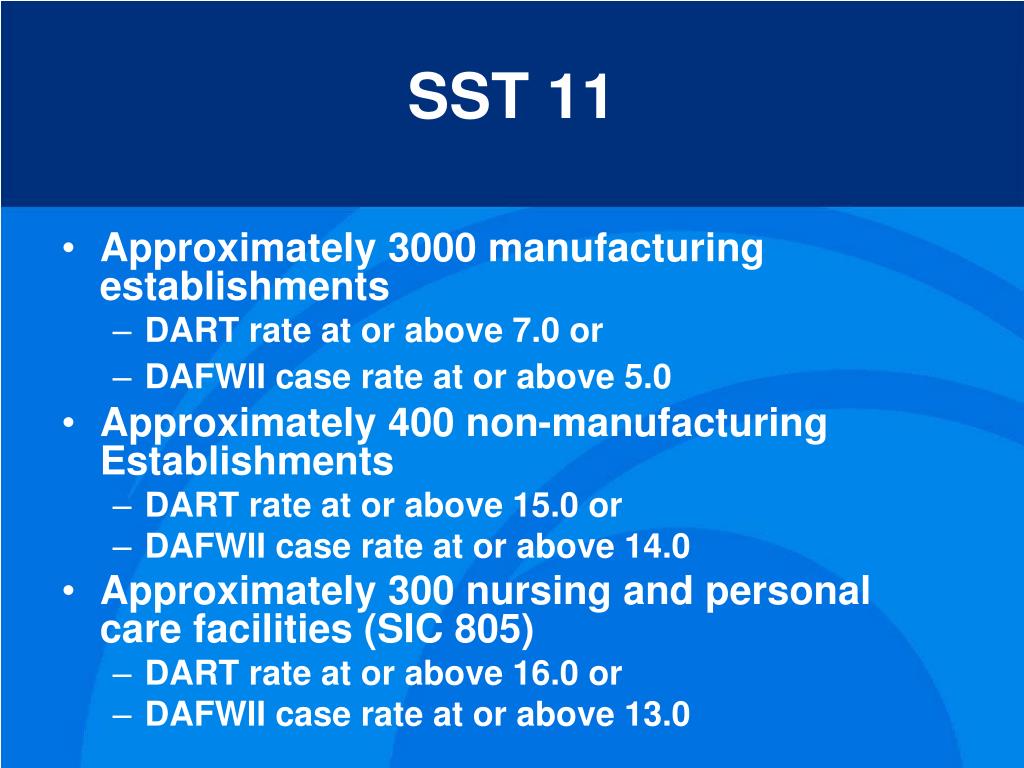 SST 11

• Approximately 3000 manufacturing establishments
– DART rate at or above 7.0 or
– DAFWII case rate at or above 5.0
• Approximately 400 non-manufacturing Establishments
– DART rate at or above 15.0 or
– DAFWII case rate at or above 14.0
• Approximately 300 nursing and personal care facilities (SIC 805)
– DART rate at or above 16.0 or
– DAFWII case rate at or above 13.0